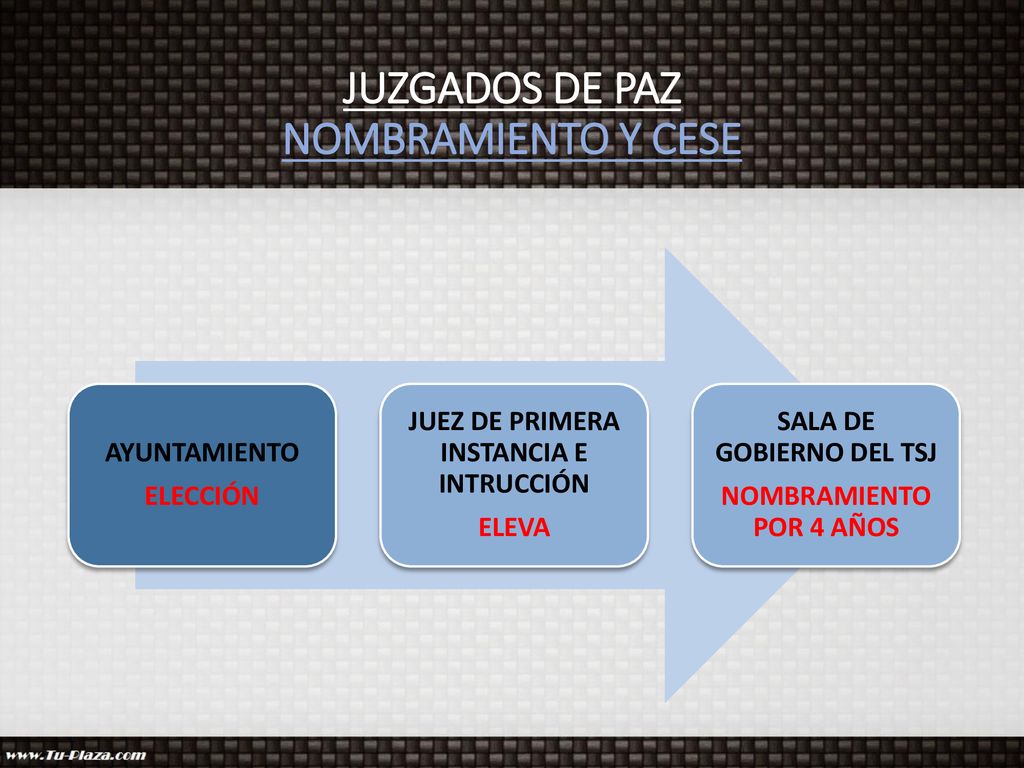 JUZGADOS DE PAZ
NOMBRAMIENTO Y CESE

AYUNTAMIENTO
ELECCIÓN

JUEZ DE PRIMERA INSTANCIA E INTRUCCIÓN
ELEVA

SALA DE GOBIERNO DEL TSJ
NOMBRAMIENTO POR 4 AÑOS

www.Tu-Plaza.com